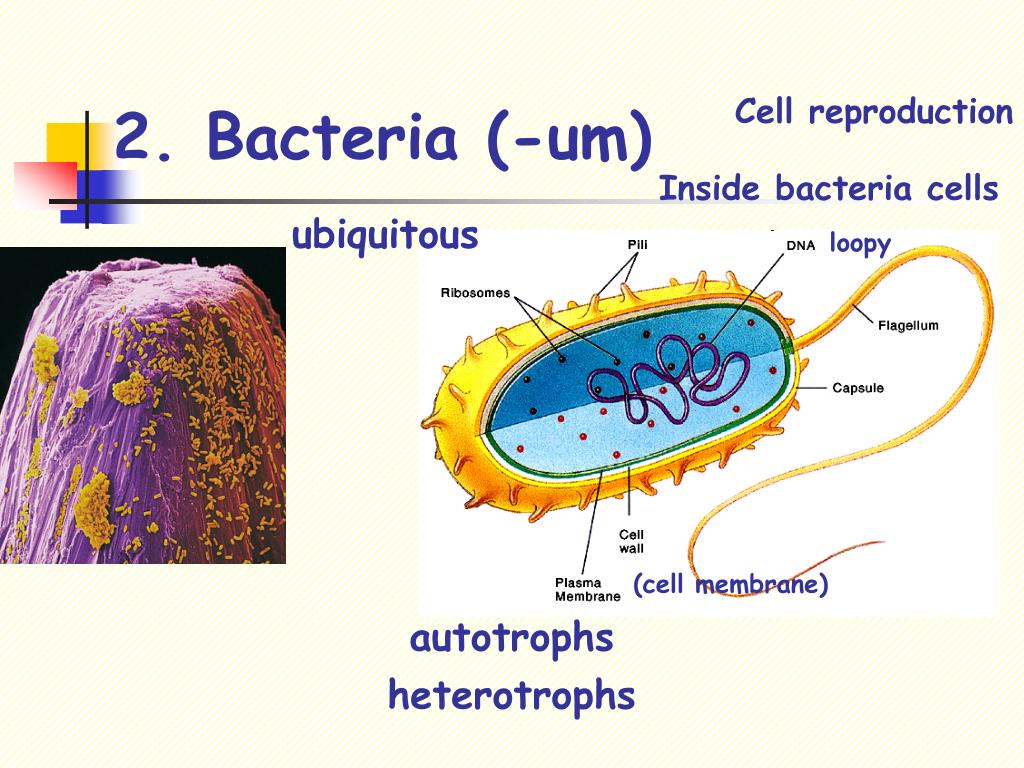 2. Bacteria (-um)

Cell reproduction

Inside bacteria cells

ubiquitous

Pili

DNA

loopy

Ribosomes

Flagellum

Capsule

Cell wall

Plasma Membrane

(cell membrane)

autotrophs

heterotrophs